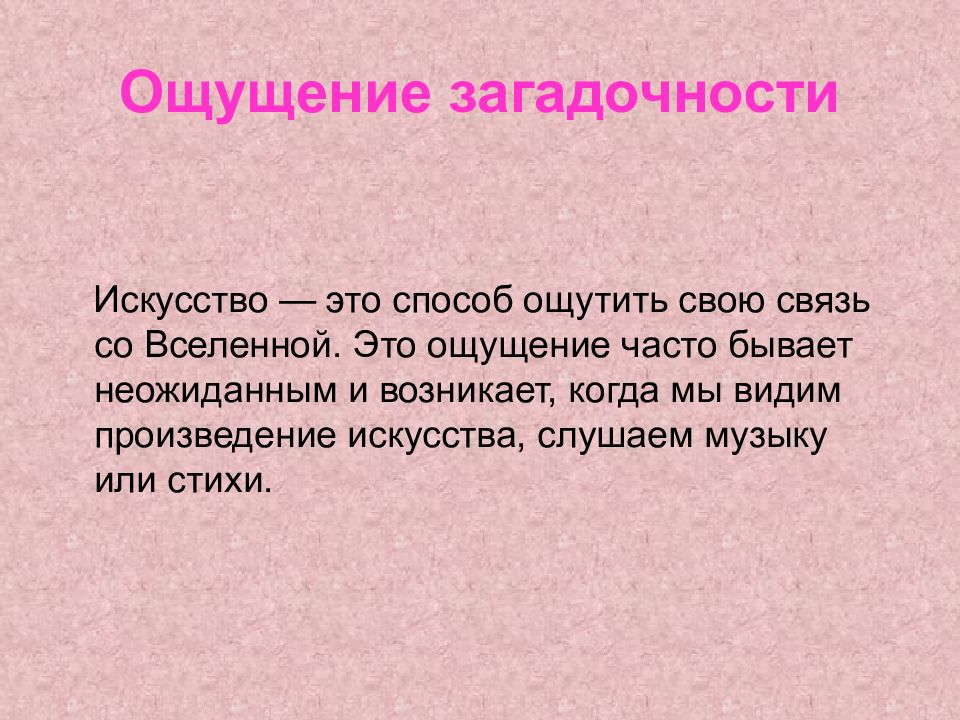 Ощущение загадочности

Искусство — это способ ощутить свою связь со Вселенной. Это ощущение часто бывает неожиданным и возникает, когда мы видим произведение искусства, слушаем музыку или стихи.